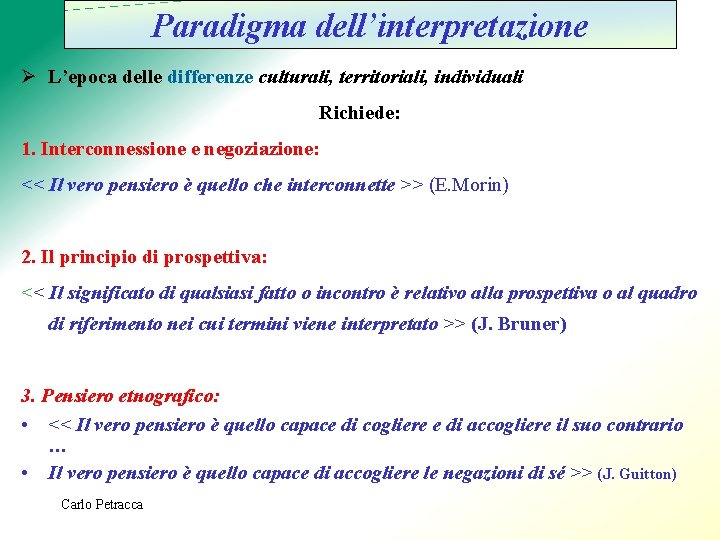 Paradigma dell'interpretazione

➢ L'epoca delle differenze culturali, territoriali, individuali

Richiede:

1. Interconnessione e negoziazione:

<< Il vero pensiero è quello che interconnette >> (E.Morin)

2. Il principio di prospettiva:

<< Il significato di qualsiasi fatto o incontro è relativo alla prospettiva o al quadro di riferimento nei cui termini viene interpretato >> (J. Bruner)

3. Pensiero etnografico:

• << Il vero pensiero è quello capace di cogliere e di accogliere il suo contrario …

• Il vero pensiero è quello capace di accogliere le negazioni di sé >> (J. Guitton)

Carlo Petracca